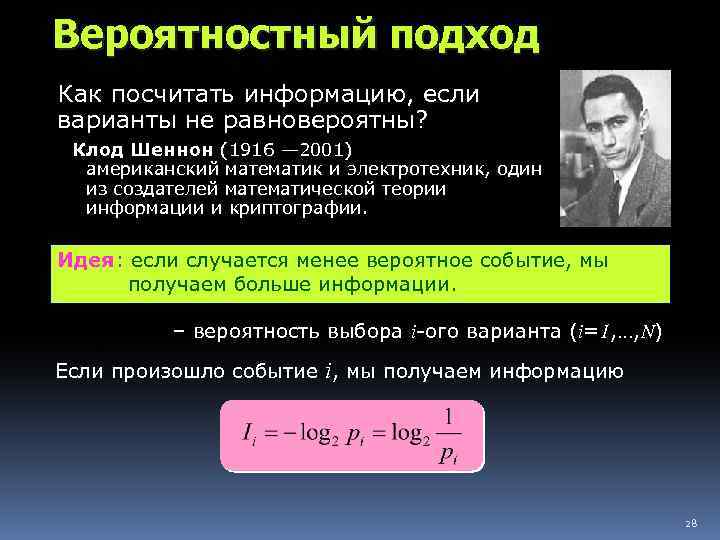 Вероятностный подход

Как посчитать информацию, если варианты не равновероятны?

Клод Шеннон (1916 —2001) американский математик и электротехник, один из создателей математической теории информации и криптографии.

Идея: если случается менее вероятное событие, мы получаем больше информации.

– вероятность выбора $i$-ого варианта ($i=1,\ldots,N$)

Если произошло событие $i$, мы получаем информацию

$I_i = -\log_2 p_i = \log_2 \frac{1}{p_i}$

28